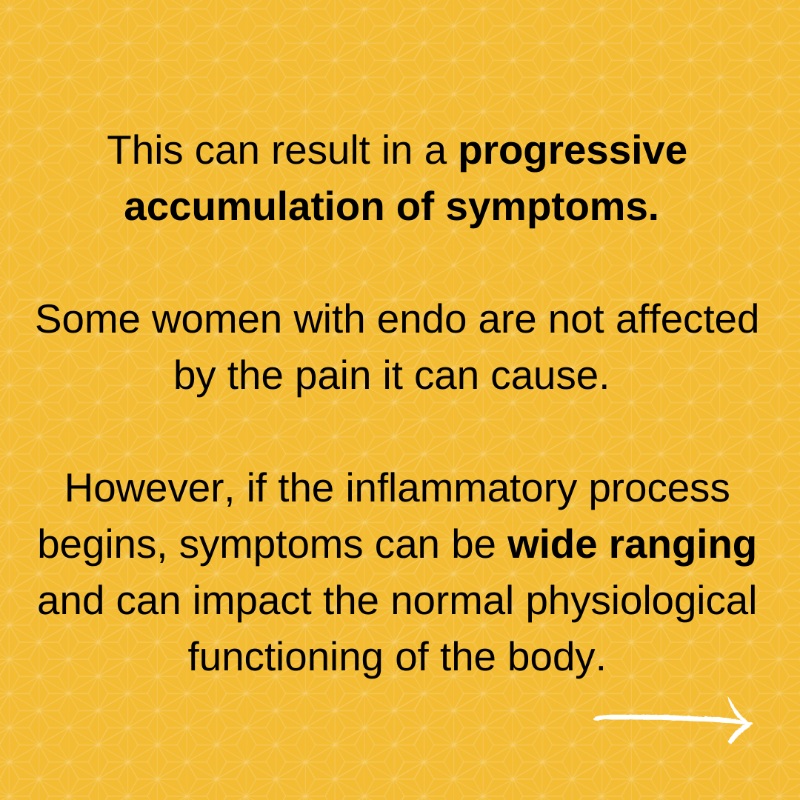 This can result in a progressive accumulation of symptoms.

Some women with endo are not affected by the pain it can cause.

However, if the inflammatory process begins, symptoms can be wide ranging and can impact the normal physiological functioning of the body.